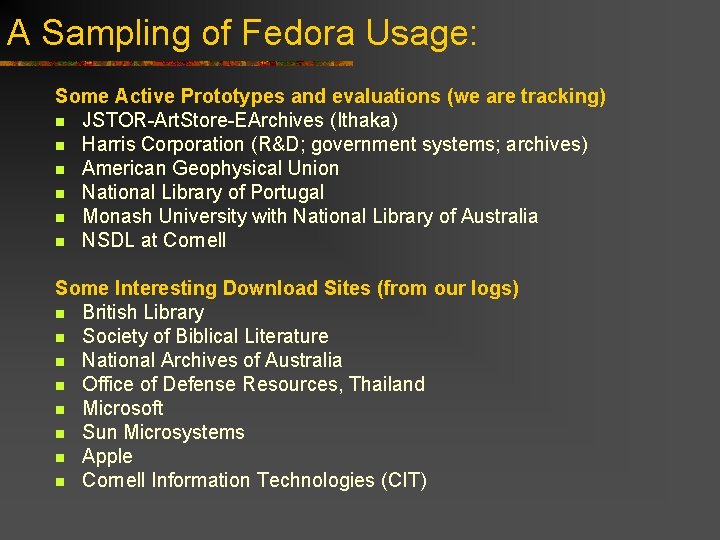 A Sampling of Fedora Usage:

Some Active Prototypes and evaluations (we are tracking)
- JSTOR-ArtStore-EArchives (Ithaka)
- Harris Corporation (R&D; government systems; archives)
- American Geophysical Union
- National Library of Portugal
- Monash University with National Library of Australia
- NSDL at Cornell

Some Interesting Download Sites (from our logs)
- British Library
- Society of Biblical Literature
- National Archives of Australia
- Office of Defense Resources, Thailand
- Microsoft
- Sun Microsystems
- Apple
- Cornell Information Technologies (CIT)